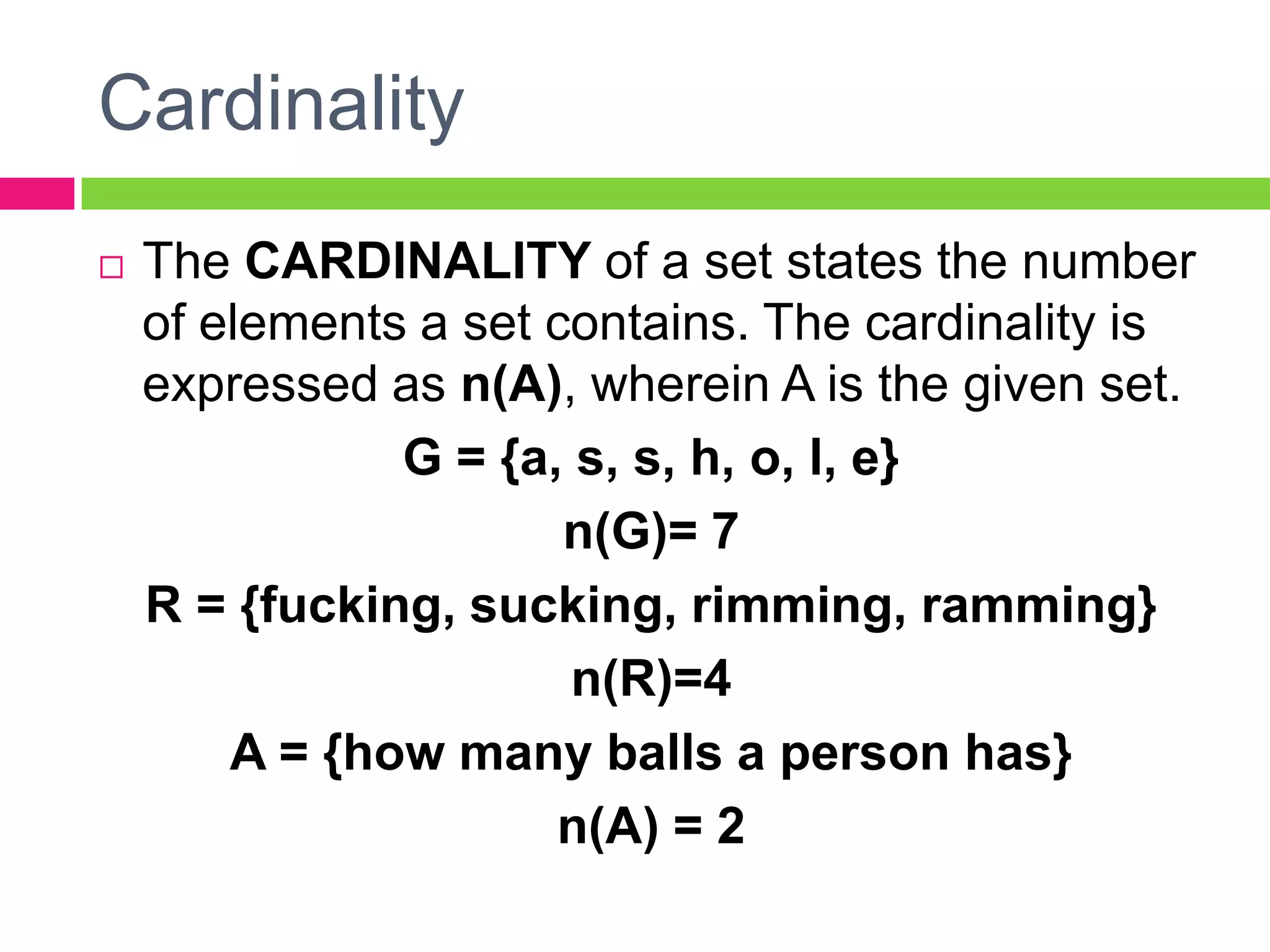 Cardinality

The CARDINALITY of a set states the number of elements a set contains. The cardinality is expressed as n(A), wherein A is the given set.

G = {a, s, s, h, o, l, e}

n(G)= 7

R = {fucking, sucking, rimming, ramming}

n(R)=4

A = {how many balls a person has}

n(A) = 2